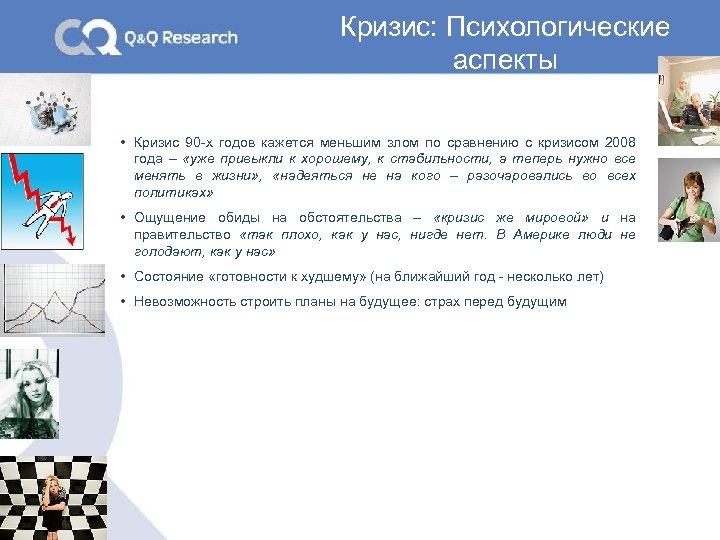 Q&Q Research

Кризис: Психологические аспекты

• Кризис 90-х годов кажется меньшим злом по сравнению с кризисом 2008 года – «уже привыкли к хорошему, к стабильности, а теперь нужно все менять в жизни», «надеяться не на кого – разочаровались во всех политиках»

• Ощущение обиды на обстоятельства – «кризис же мировой» и на правительство «так плохо, как у нас, нигде нет. В Америке люди не голодают, как у нас»

• Состояние «готовности к худшему» (на ближайший год - несколько лет)

• Невозможность строить планы на будущее: страх перед будущим